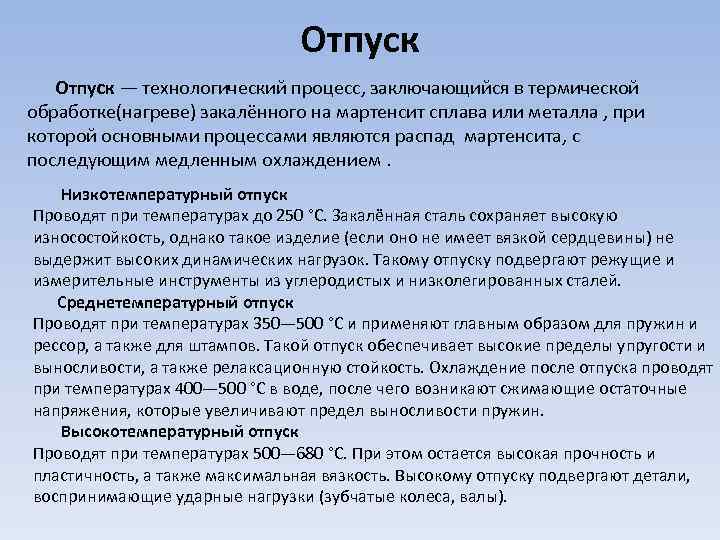 Отпуск

Отпуск — технологический процесс, заключающийся в термической обработке(нагреве) закалённого на мартенсит сплава или металла , при которой основными процессами являются распад мартенсита, с последующим медленным охлаждением .

Низкотемпературный отпуск
Проводят при температурах до 250 °С. Закалённая сталь сохраняет высокую износостойкость, однако такое изделие (если оно не имеет вязкой сердцевины) не выдержит высоких динамических нагрузок. Такому отпуску подвергают режущие и измерительные инструменты из углеродистых и низколегированных сталей.

Среднетемпературный отпуск
Проводят при температурах 350—500 °С и применяют главным образом для пружин и рессор, а также для штампов. Такой отпуск обеспечивает высокие пределы упругости и выносливости, а также релаксационную стойкость. Охлаждение после отпуска проводят при температурах 400—500 °С в воде, после чего возникают сжимающие остаточные напряжения, которые увеличивают предел выносливости пружин.

Высокотемпературный отпуск
Проводят при температурах 500—680 °С. При этом остается высокая прочность и пластичность, а также максимальная вязкость. Высокому отпуску подвергают детали, воспринимающие ударные нагрузки (зубчатые колеса, валы).